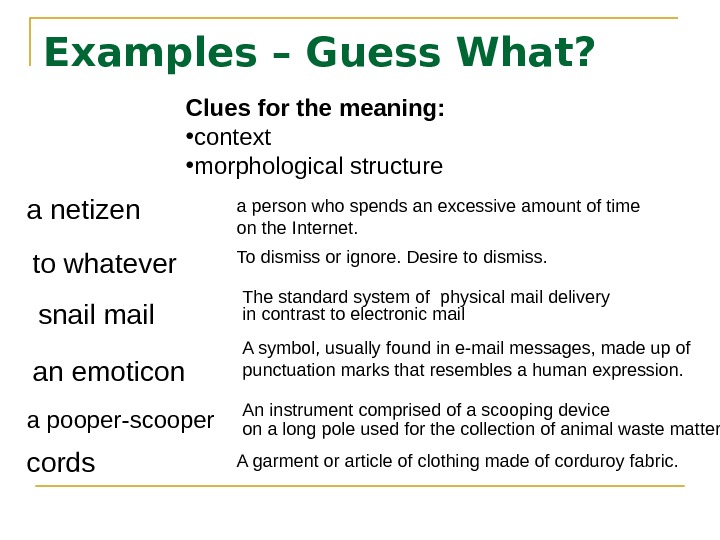 Examples – Guess What?

Clues for the meaning:
•context
•morphological structure

a netizen
a person who spends an excessive amount of time on the Internet.

to whatever
To dismiss or ignore. Desire to dismiss.

snail mail
The standard system of physical mail delivery in contrast to electronic mail

an emoticon
A symbol, usually found in e-mail messages, made up of punctuation marks that resembles a human expression.

a pooper-scooper
An instrument comprised of a scooping device on a long pole used for the collection of animal waste matter

cords
A garment or article of clothing made of corduroy fabric.